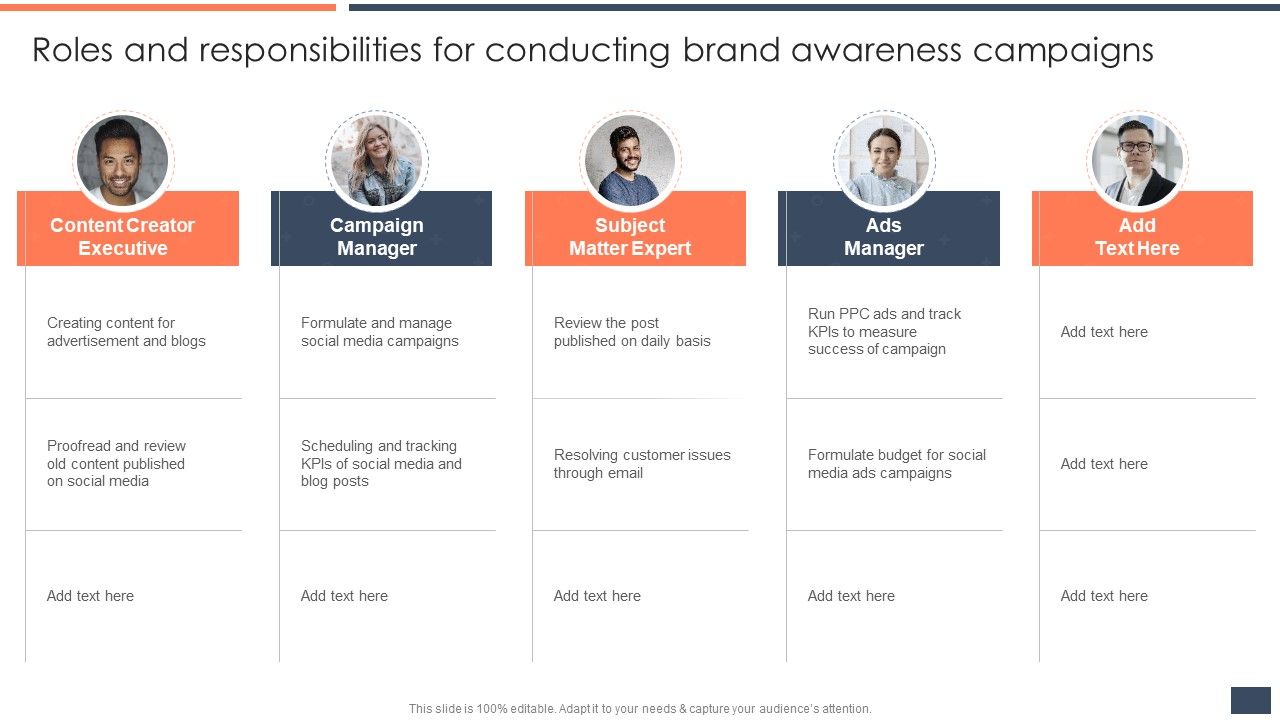 Roles and responsibilities for conducting brand awareness campaigns

Content Creator Executive

Creating content for advertisement and blogs

Proofread and review old content published on social media

Add text here

Campaign Manager

Formulate and manage social media campaigns

Scheduling and tracking KPIs of social media and blog posts

Add text here

Subject Matter Expert

Review the post published on daily basis

Resolving customer issues through email

Add text here

Ads Manager

Run PPC ads and track KPIs to measure success of campaign

Formulate budget for social media ads campaigns

Add text here

Add Text Here

Add text here

Add text here

Add text here

This slide is 100% editable. Adapt it to your needs & capture your audience's attention.